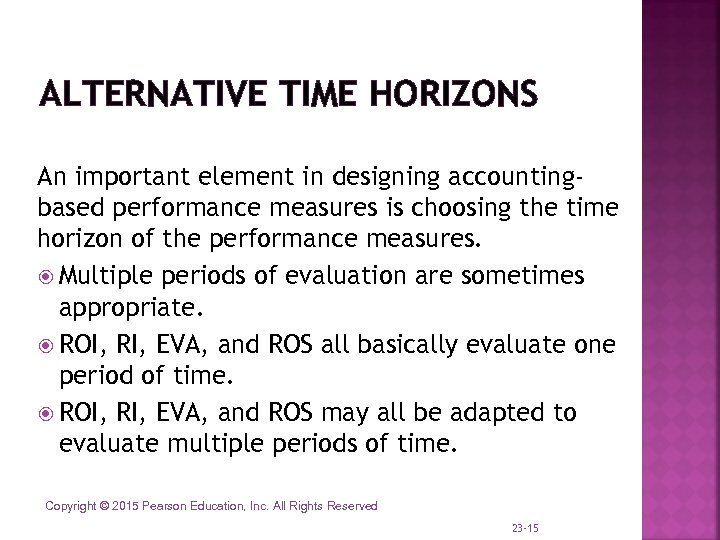 ALTERNATIVE TIME HORIZONS

An important element in designing accounting-based performance measures is choosing the time horizon of the performance measures.

Multiple periods of evaluation are sometimes appropriate.

ROI, RI, EVA, and ROS all basically evaluate one period of time.

ROI, RI, EVA, and ROS may all be adapted to evaluate multiple periods of time.

Copyright © 2015 Pearson Education, Inc. All Rights Reserved

23-15